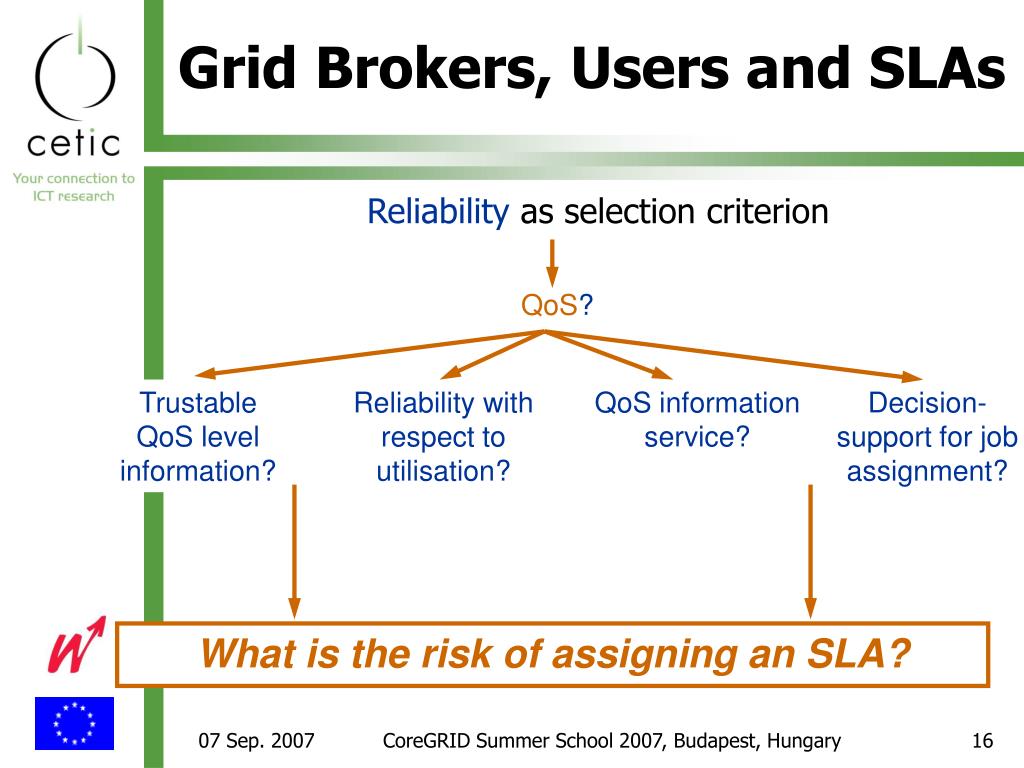 cetic
Your connection to ICT research

Grid Brokers, Users and SLAs

Reliability as selection criterion

QoS?

Trustable QoS level information?

Reliability with respect to utilisation?

QoS information service?

Decision-support for job assignment?

What is the risk of assigning an SLA?

07 Sep. 2007

CoreGRID Summer School 2007, Budapest, Hungary

16